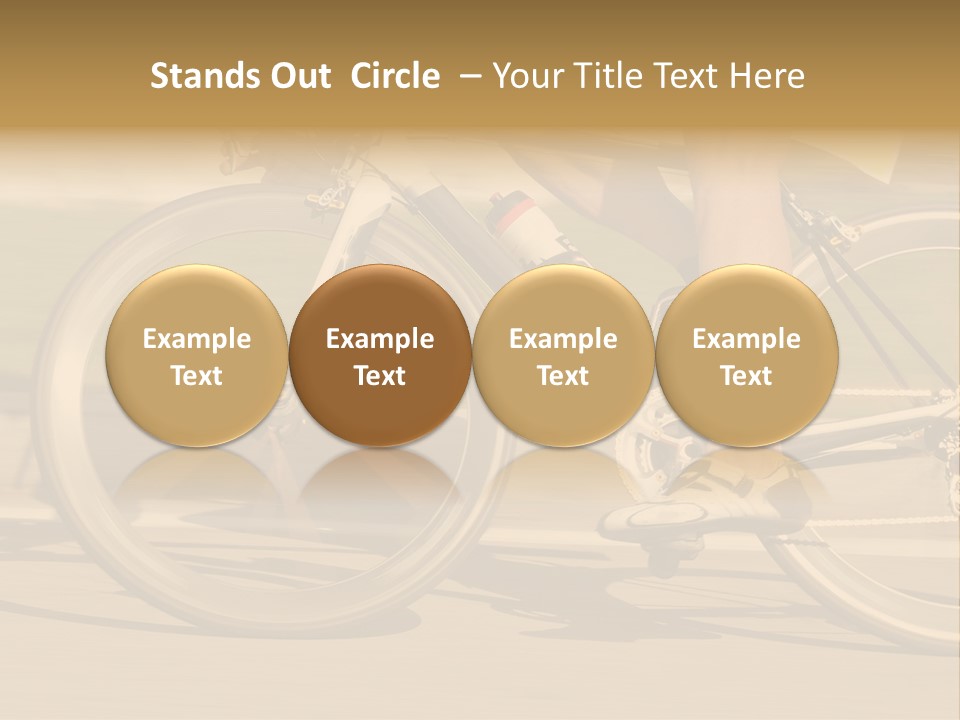 Stands Out Circle – Your Title Text Here

Example Text

Example Text

Example Text

Example Text